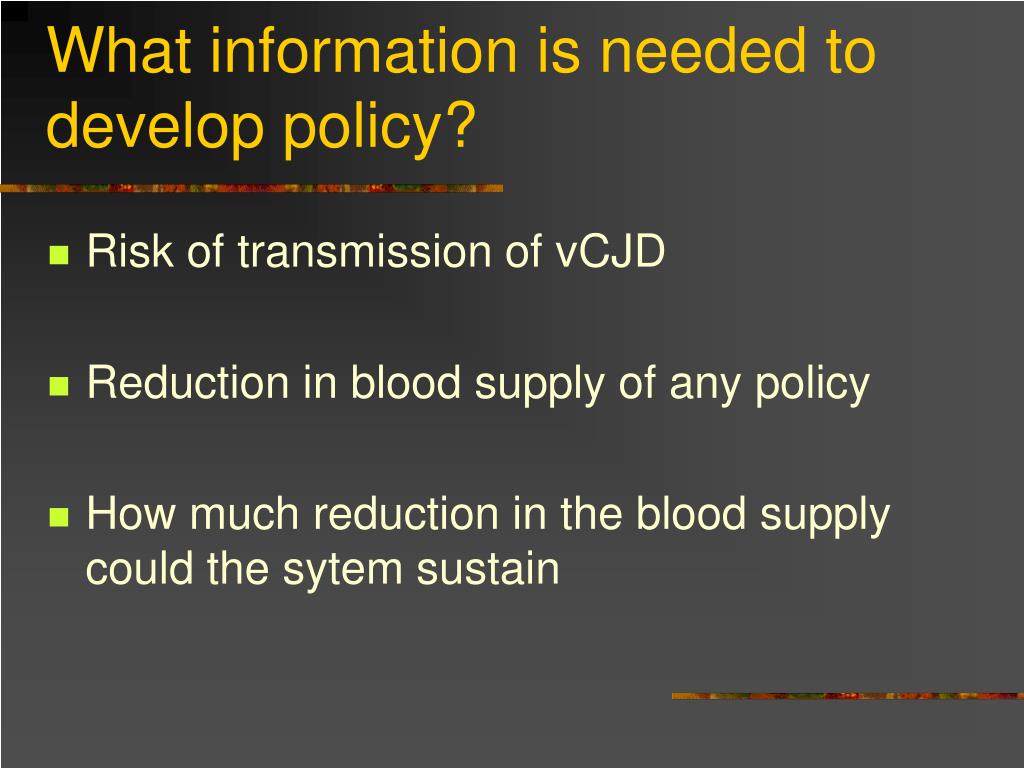 What information is needed to develop policy?

Risk of transmission of vCJD

Reduction in blood supply of any policy

How much reduction in the blood supply could the sytem sustain